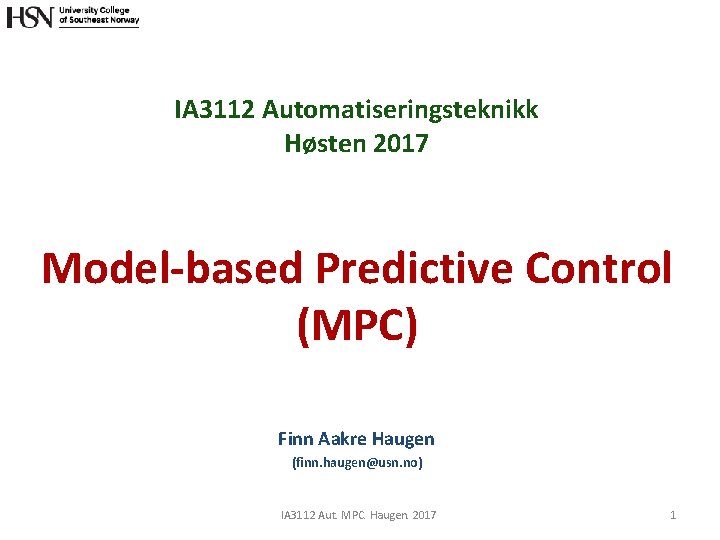 HSN University College of Southeast Norway

IA3112 Automatiseringsteknikk
Høsten 2017

Model-based Predictive Control (MPC)

Finn Aakre Haugen
(finn.haugen@usn.no)

IA3112 Aut. MPC. Haugen. 2017

1